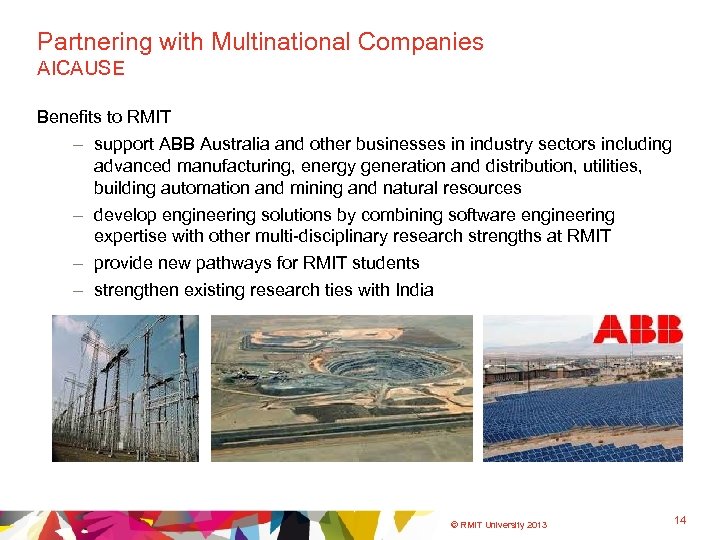 Partnering with Multinational Companies
AICAUSE

Benefits to RMIT

– support ABB Australia and other businesses in industry sectors including advanced manufacturing, energy generation and distribution, utilities, building automation and mining and natural resources
– develop engineering solutions by combining software engineering expertise with other multi-disciplinary research strengths at RMIT
– provide new pathways for RMIT students
– strengthen existing research ties with India

ABB

© RMIT University 2013

14